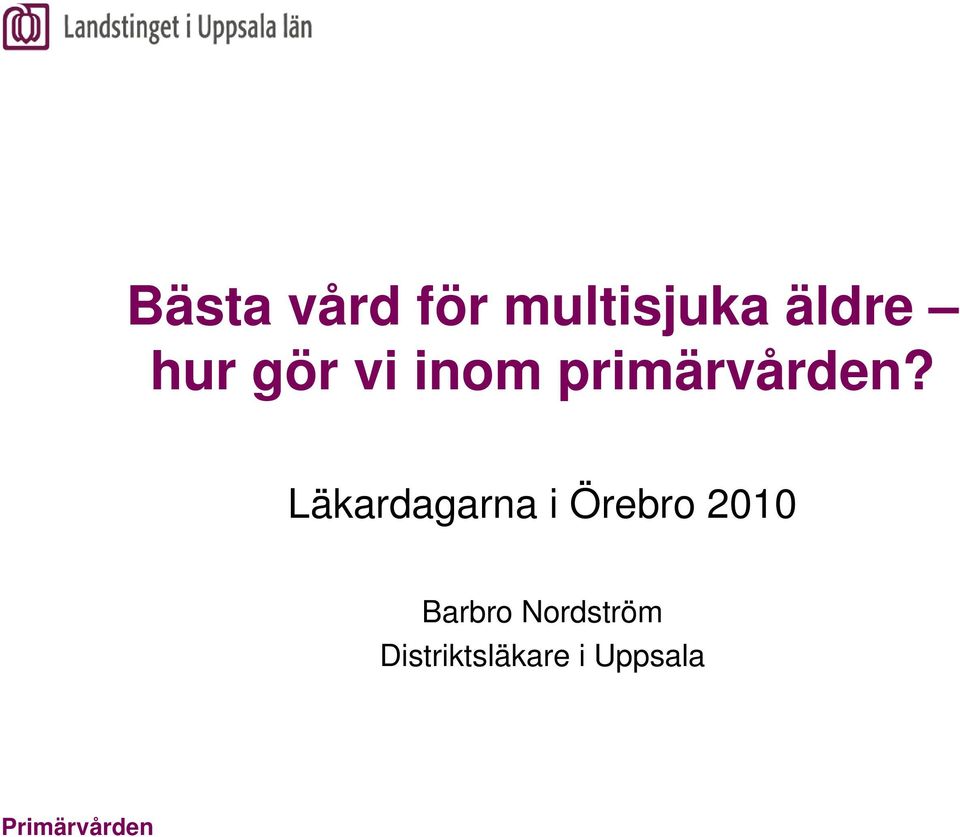 Landstinget i Uppsala län

Bästa vård för multisjuka äldre – hur gör vi inom primärvården?

Läkardagarna i Örebro 2010

Barbro Nordström
Distriktsläkare i Uppsala

Primärvården